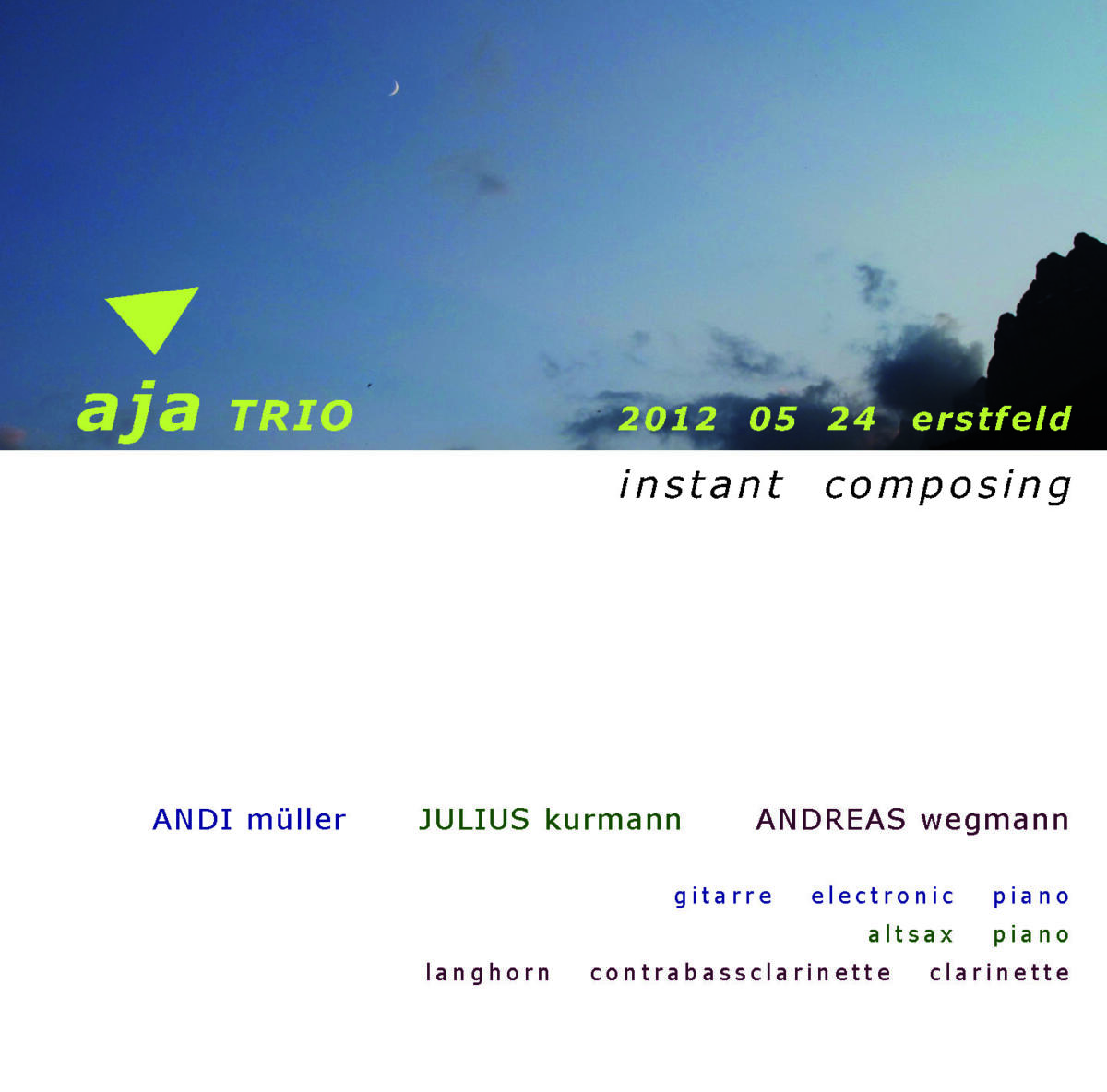 aja TRIO

2012 05 24 erstfeld

instant composing

ANDI müller JULIUS kurmann ANDREAS wegmann

gitarre electronic piano

altsax piano

langhorn contrabassclarinette clarinette